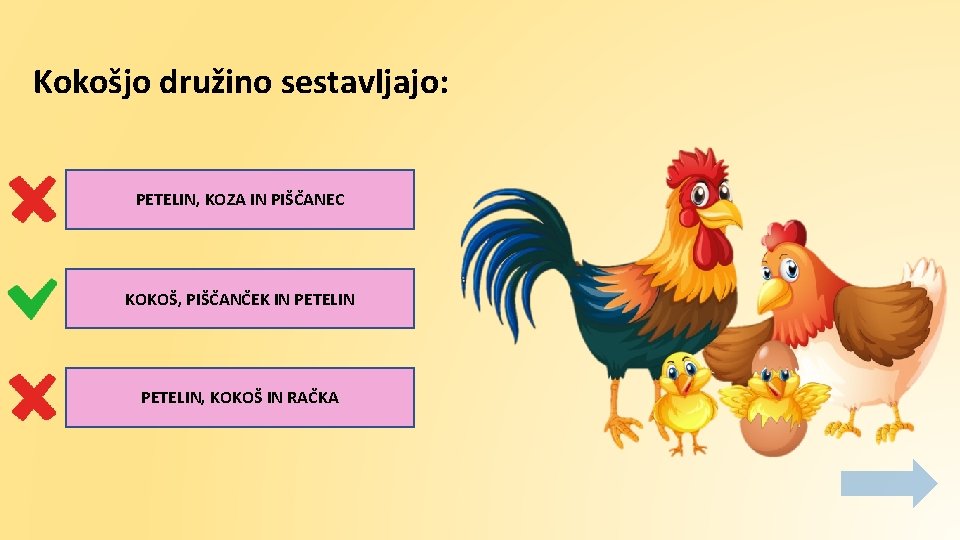 Kokošjo družino sestavljajo:

PETELIN, KOZA IN PIŠČANEC

KOKOŠ, PIŠČANČEK IN PETELIN

PETELIN, KOKOŠ IN RAČKA